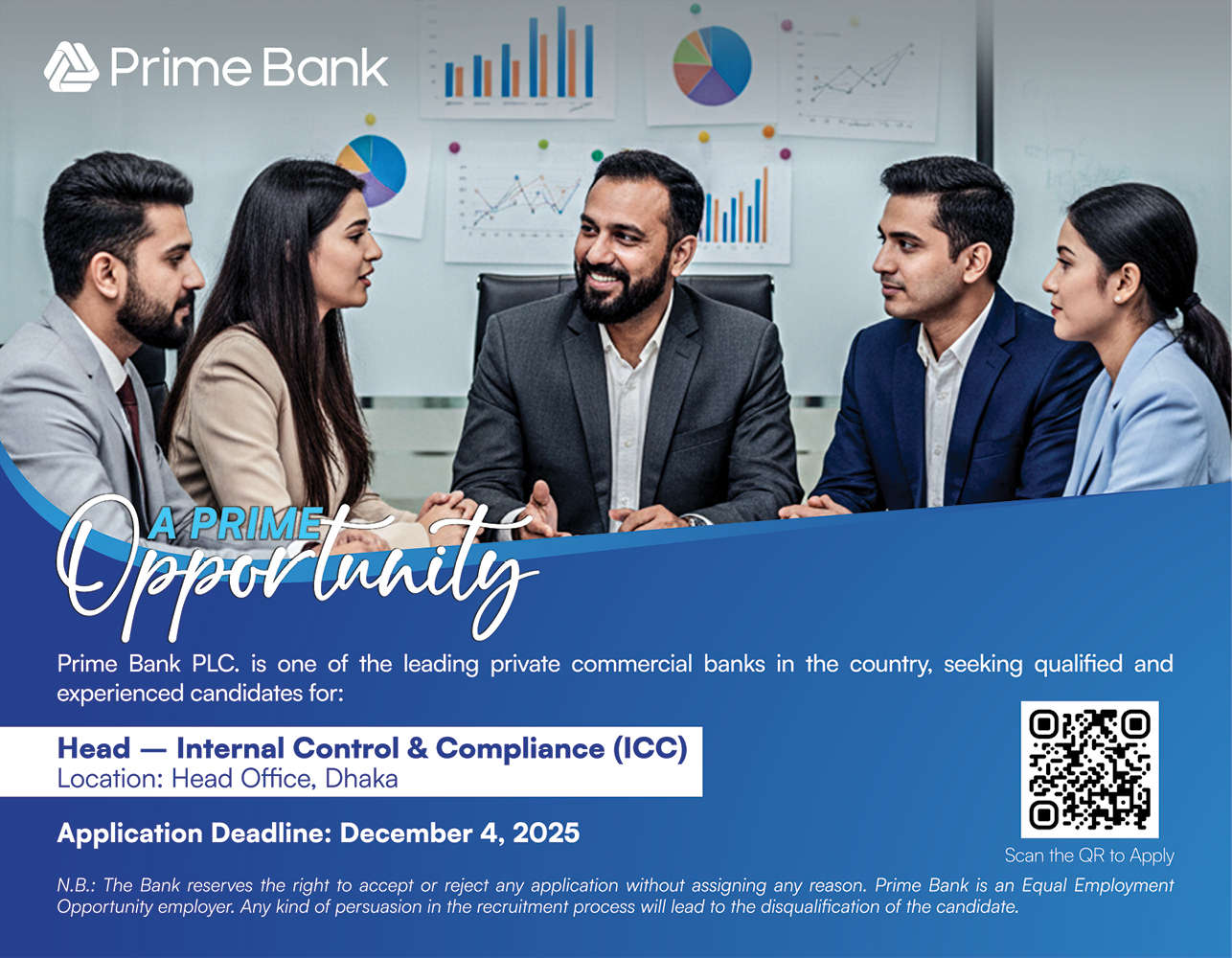 Prime Bank

A PRIME
Opportunity

Prime Bank PLC. is one of the leading private commercial banks in the country, seeking qualified and experienced candidates for:

Head — Internal Control & Compliance (ICC)
Location: Head Office, Dhaka

Application Deadline: December 4, 2025

Scan the QR to Apply

N.B.: The Bank reserves the right to accept or reject any application without assigning any reason. Prime Bank is an Equal Employment Opportunity employer. Any kind of persuasion in the recruitment process will lead to the disqualification of the candidate.